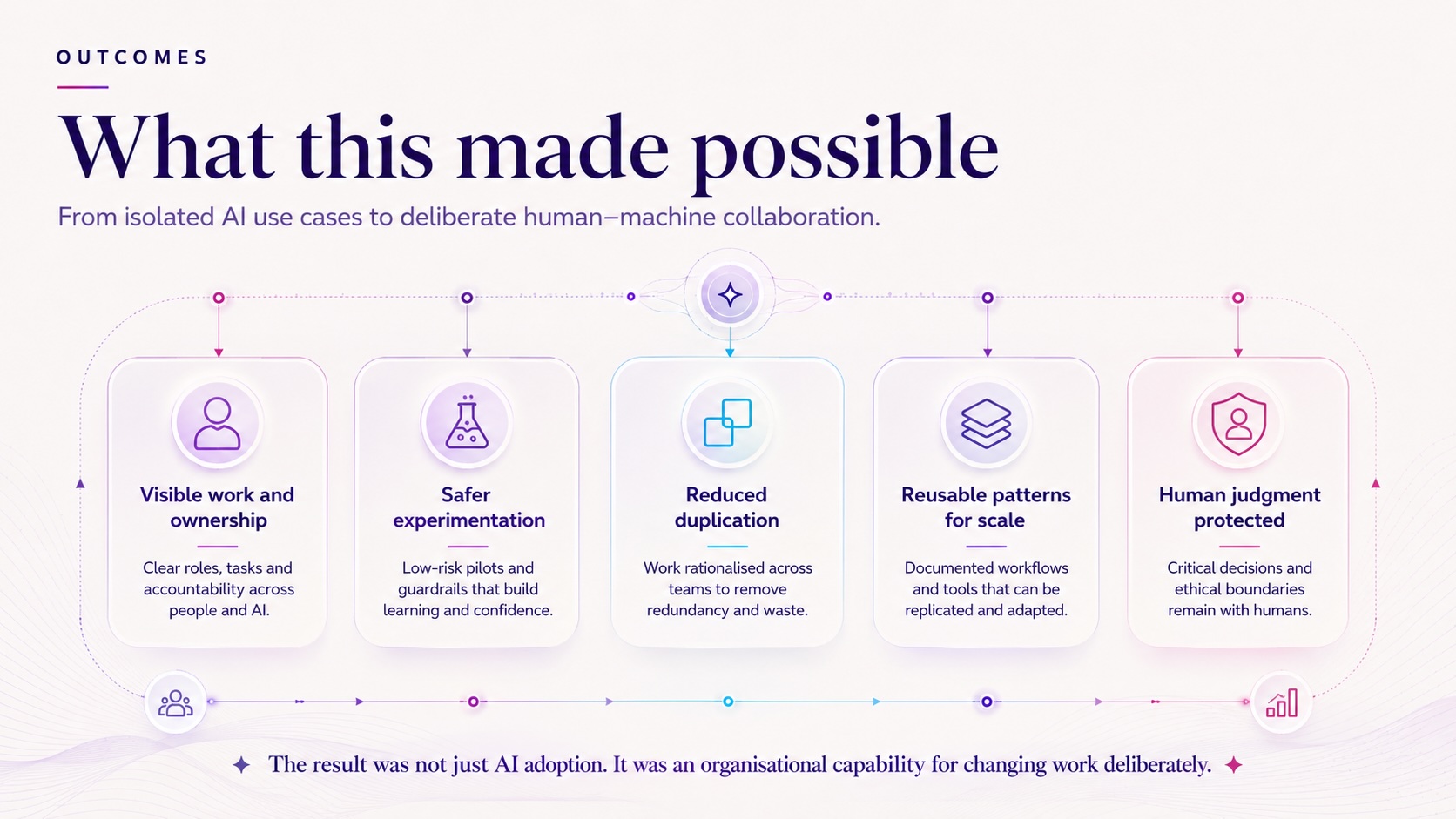 OUTCOMES

What this made possible

From isolated AI use cases to deliberate human–machine collaboration.

Visible work and ownership

Clear roles, tasks and accountability across people and AI.

Safer experimentation

Low-risk pilots and guardrails that build learning and confidence.

Reduced duplication

Work rationalised across teams to remove redundancy and waste.

Reusable patterns for scale

Documented workflows and tools that can be replicated and adapted.

Human judgment protected

Critical decisions and ethical boundaries remain with humans.

The result was not just AI adoption. It was an organisational capability for changing work deliberately.